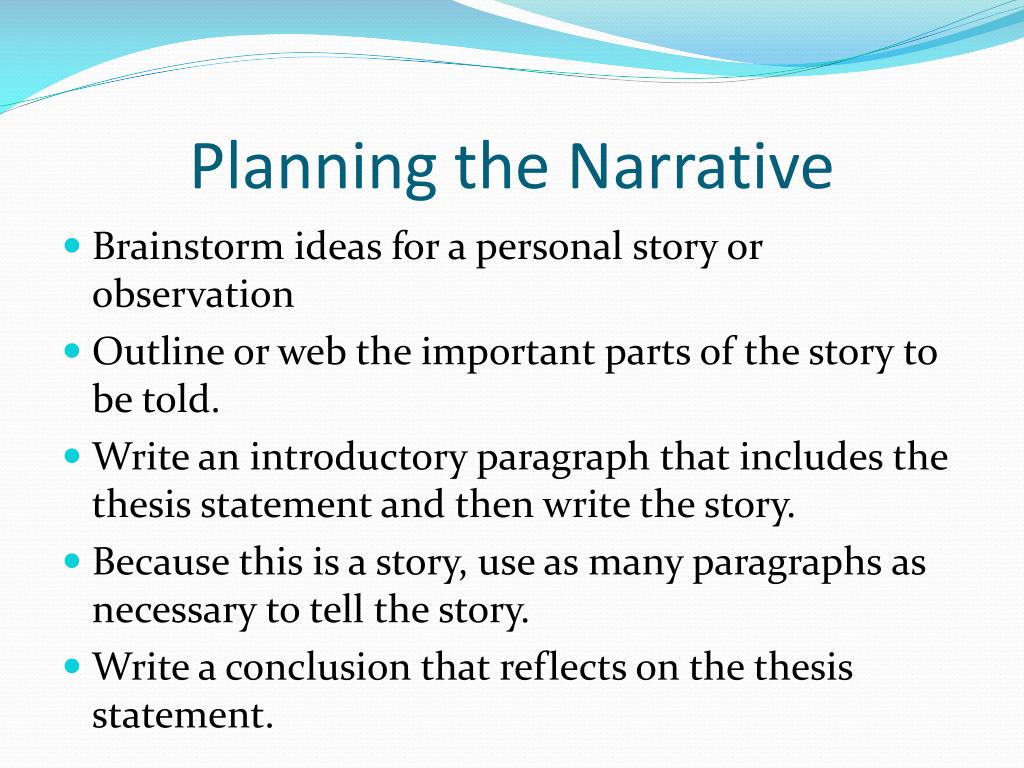 Planning the Narrative

- Brainstorm ideas for a personal story or observation
- Outline or web the important parts of the story to be told.
- Write an introductory paragraph that includes the thesis statement and then write the story.
- Because this is a story, use as many paragraphs as necessary to tell the story.
- Write a conclusion that reflects on the thesis statement.